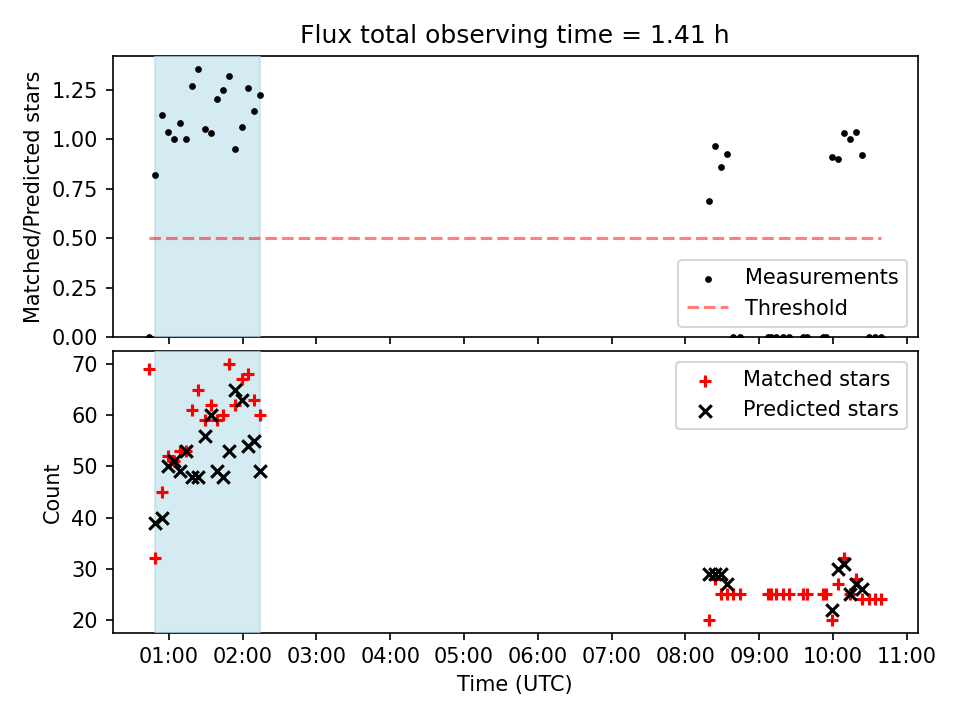 Flux total observing time = 1.41 h

Matched/Predicted stars

1.25
1.00
0.75
0.50
0.25
0.00

Measurements
Threshold

Count

70
60
50
40
30
20

Matched stars
Predicted stars

01:00 02:00 03:00 04:00 05:00 06:00 07:00 08:00 09:00 10:00 11:00

Time (UTC)